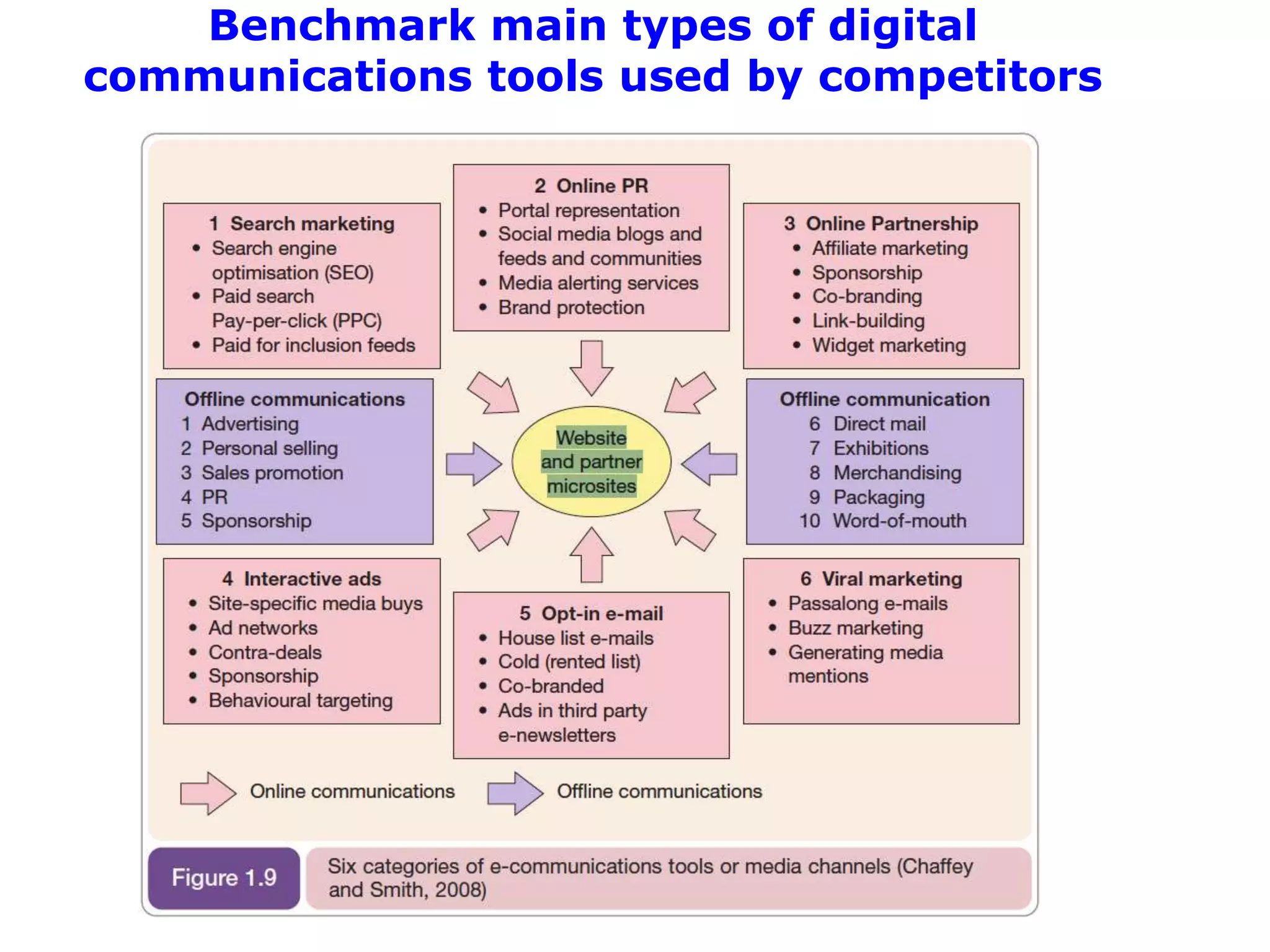 Benchmark main types of digital communications tools used by competitors

1 Search marketing
• Search engine optimisation (SEO)
• Paid search Pay-per-click (PPC)
• Paid for inclusion feeds

2 Online PR
• Portal representation
• Social media blogs and feeds and communities
• Media alerting services
• Brand protection

3 Online Partnership
• Affiliate marketing
• Sponsorship
• Co-branding
• Link-building
• Widget marketing

Offline communications
1 Advertising
2 Personal selling
3 Sales promotion
4 PR
5 Sponsorship

Website and partner microsites

Offline communication
6 Direct mail
7 Exhibitions
8 Merchandising
9 Packaging
10 Word-of-mouth

4 Interactive ads
• Site-specific media buys
• Ad networks
• Contra-deals
• Sponsorship
• Behavioural targeting

5 Opt-in e-mail
• House list e-mails
• Cold (rented list)
• Co-branded
• Ads in third party e-newsletters

6 Viral marketing
• Passalong e-mails
• Buzz marketing
• Generating media mentions

Online communications
Offline communications

Figure 1.9
Six categories of e-communications tools or media channels (Chaffey and Smith, 2008)